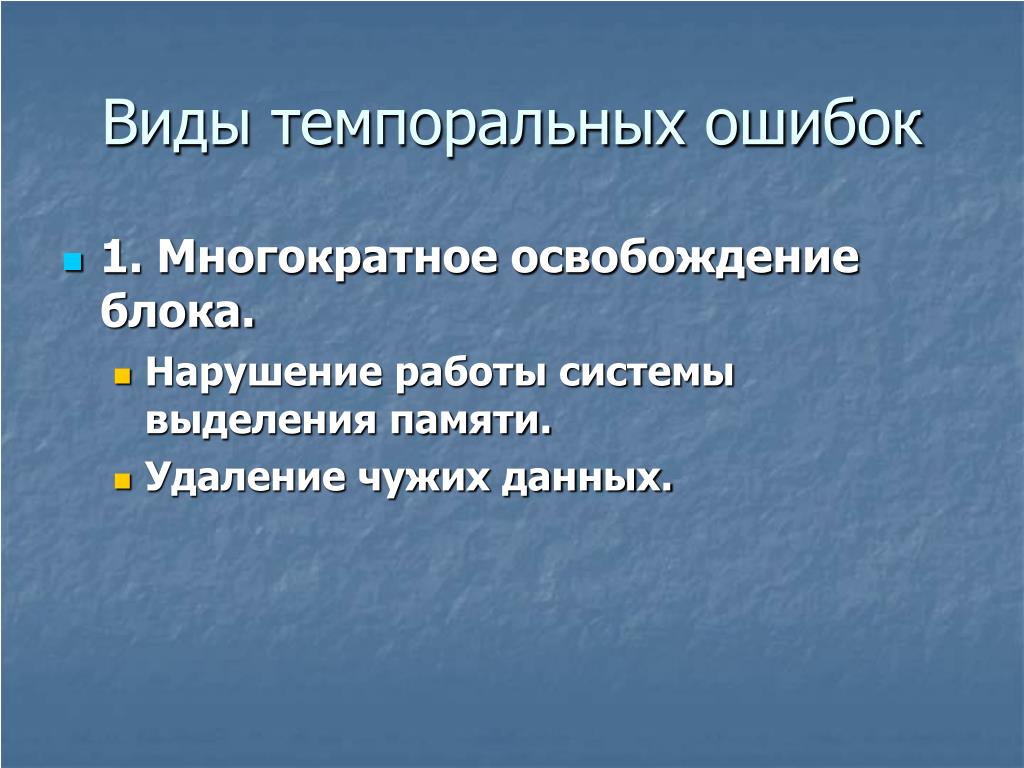 Виды темпоральных ошибок

1. Многократное освобождение блока.

Нарушение работы системы выделения памяти.

Удаление чужих данных.